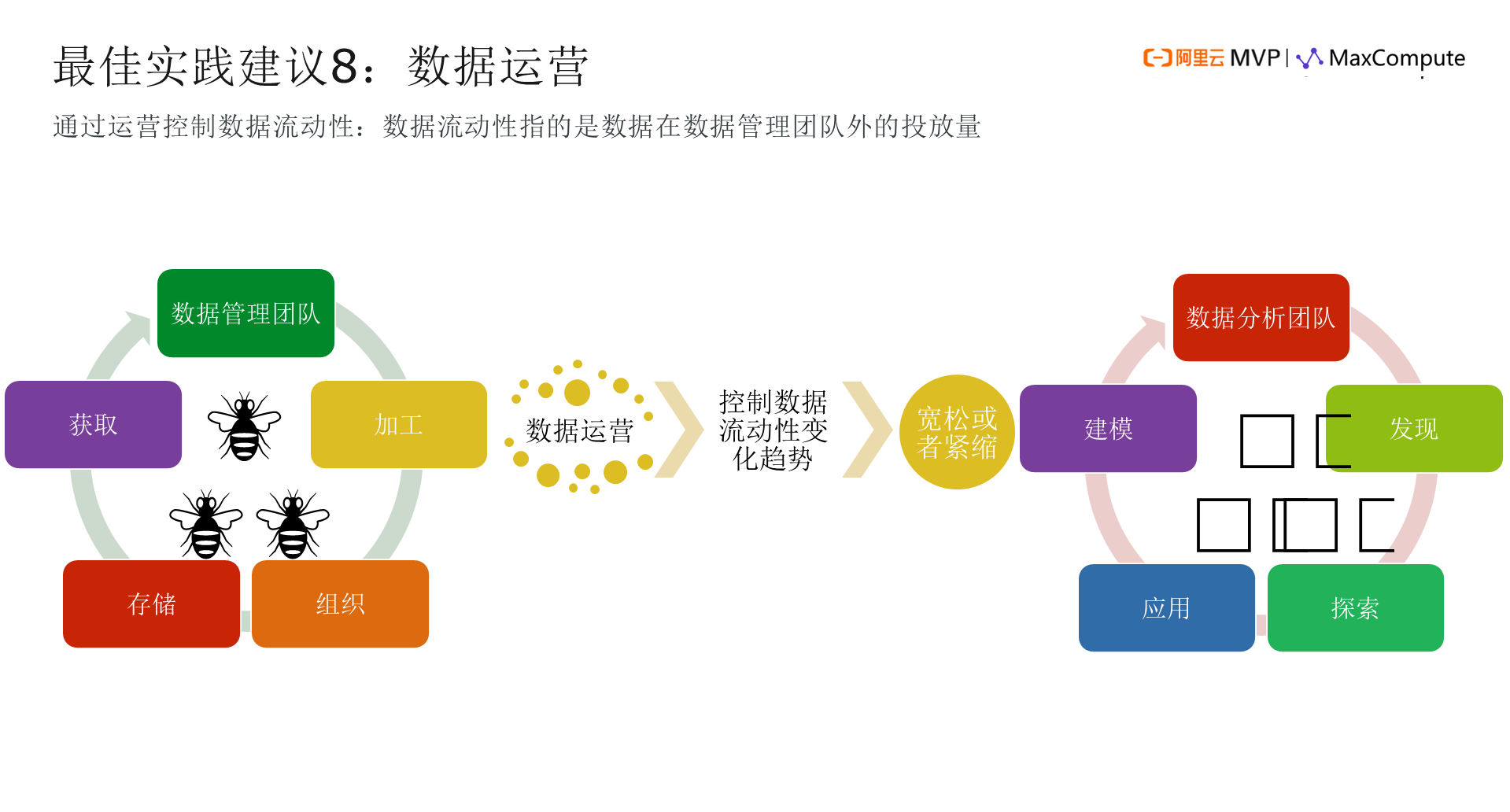 最佳实践建议8：数据运营

阿里云 MVP | MaxCompute

通过运营控制数据流动性：数据流动性指的是数据在数据管理团队外的投放量

数据管理团队

获取

加工

存储

组织

数据运营

控制数据流动性变化趋势

宽松或者紧缩

数据分析团队

建模

发现

应用

探索